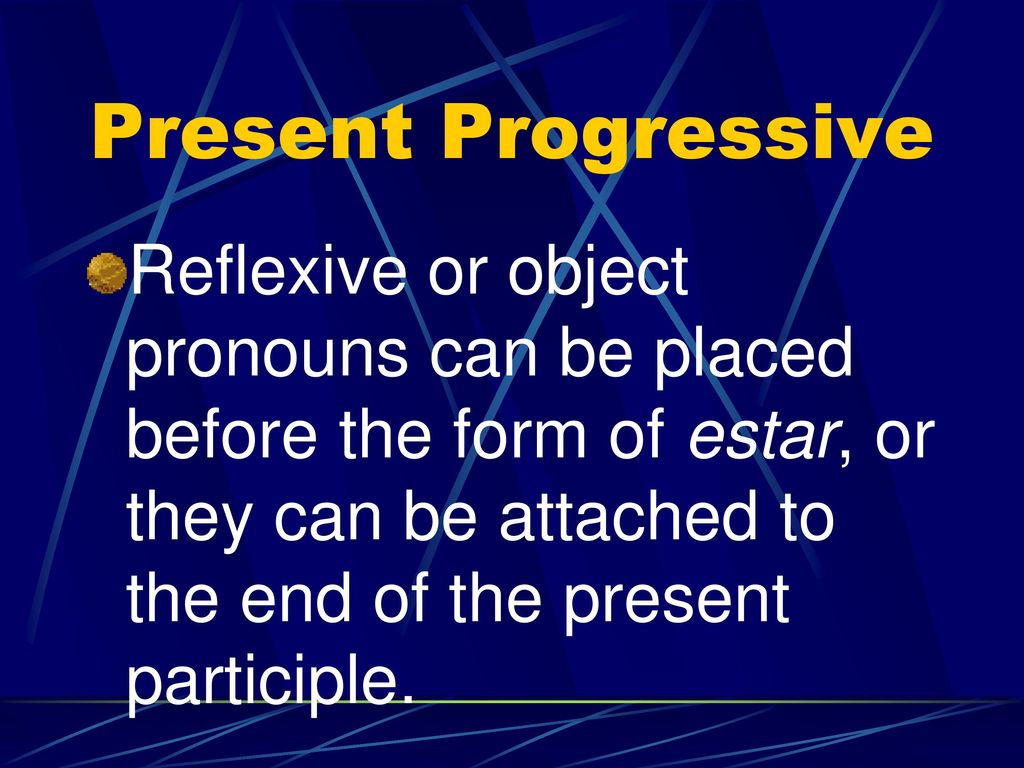 Present Progressive

Reflexive or object pronouns can be placed before the form of estar, or they can be attached to the end of the present participle.